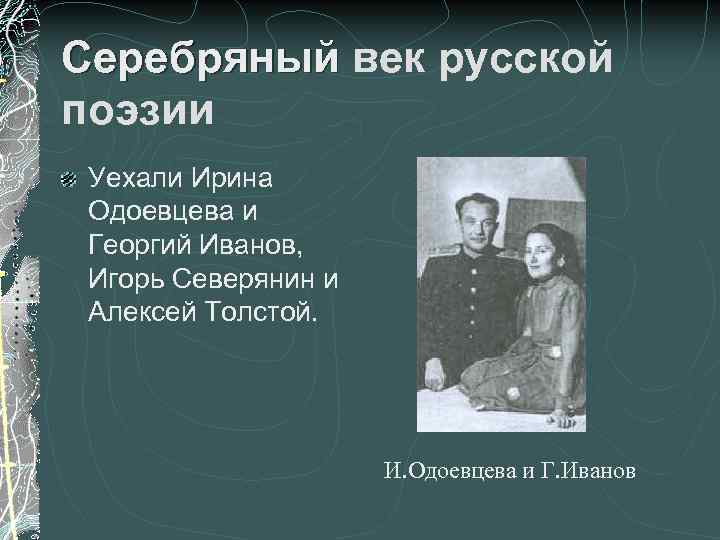 Серебряный век русской поэзии

Уехали Ирина Одоевцева и Георгий Иванов, Игорь Северянин и Алексей Толстой.

И.Одоевцева и Г.Иванов